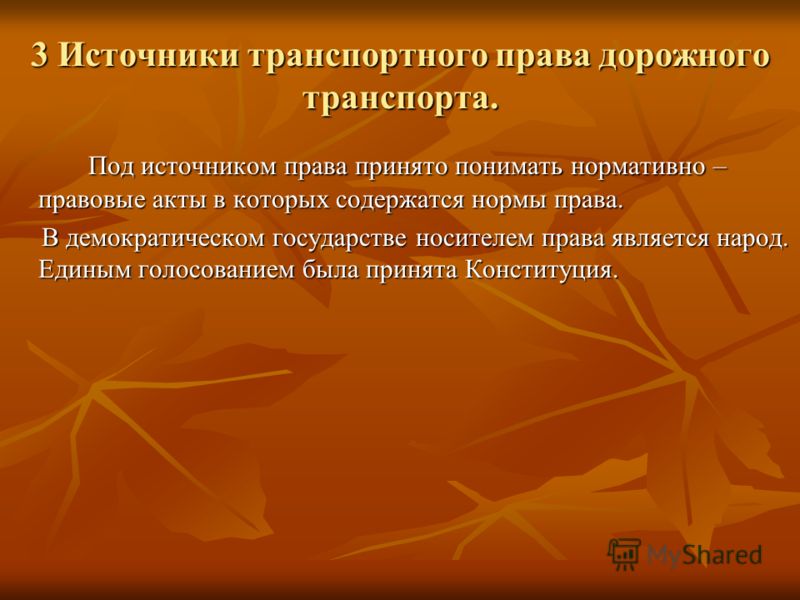 3 Источники транспортного права дорожного транспорта.

Под источником права принято понимать нормативно – правовые акты в которых содержатся нормы права.

В демократическом государстве носителем права является народ. Единым голосованием была принята Конституция.

MyShared